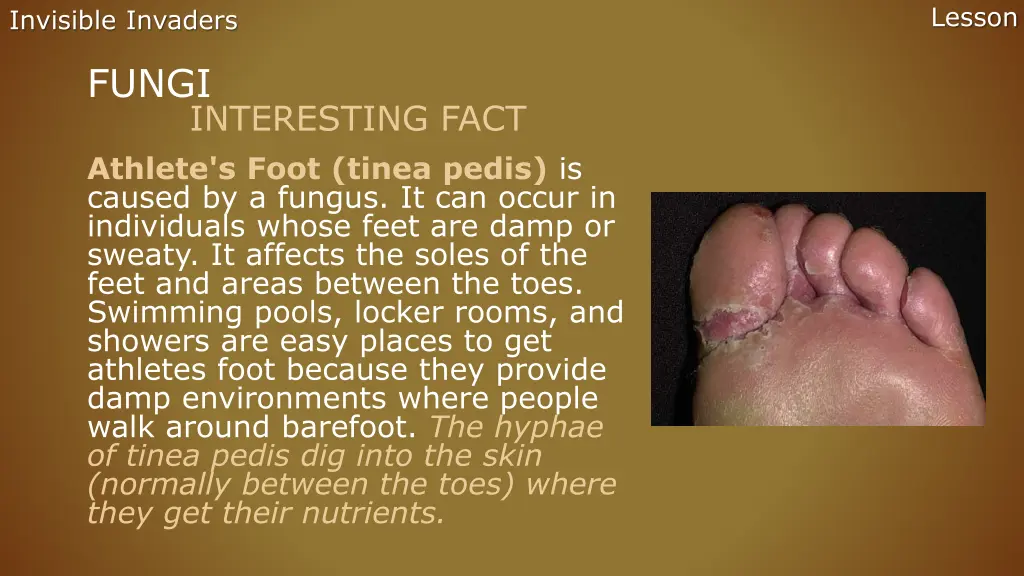 Invisible Invaders

Lesson

FUNGI

INTERESTING FACT

Athlete's Foot (tinea pedis) is caused by a fungus. It can occur in individuals whose feet are damp or sweaty. It affects the soles of the feet and areas between the toes. Swimming pools, locker rooms, and showers are easy places to get athletes foot because they provide damp environments where people walk around barefoot. The hyphae of tinea pedis dig into the skin (normally between the toes) where they get their nutrients.